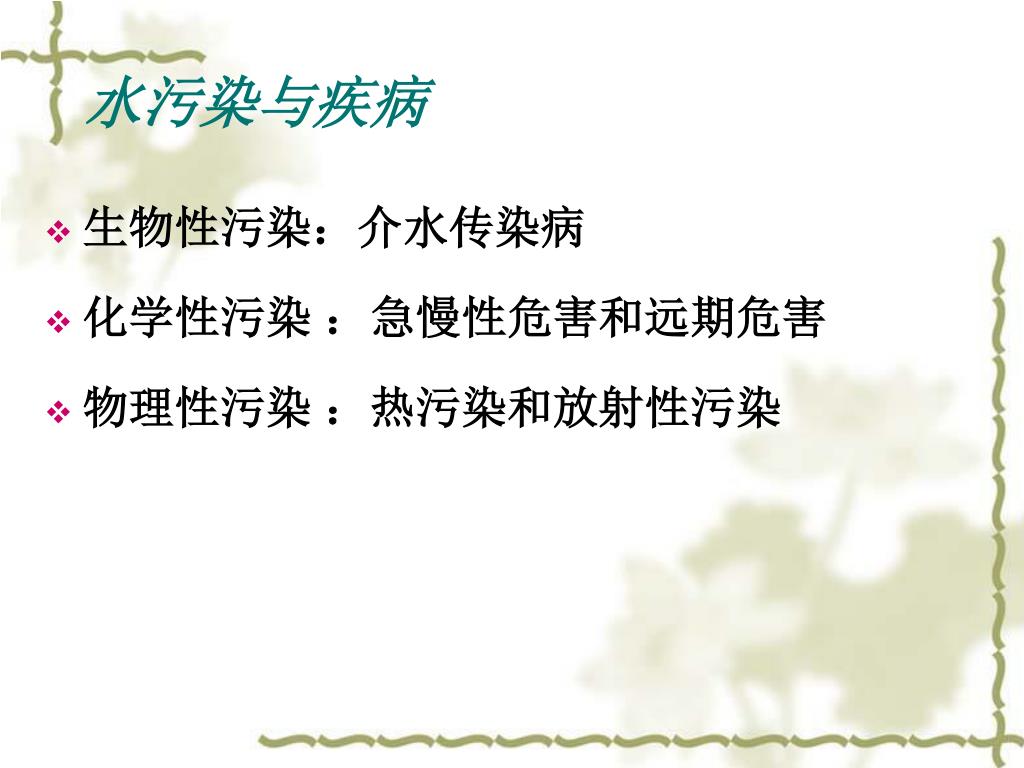 水污染与疾病

❖ 生物性污染：介水传染病

❖ 化学性污染 ：急慢性危害和远期危害

❖ 物理性污染 ：热污染和放射性污染